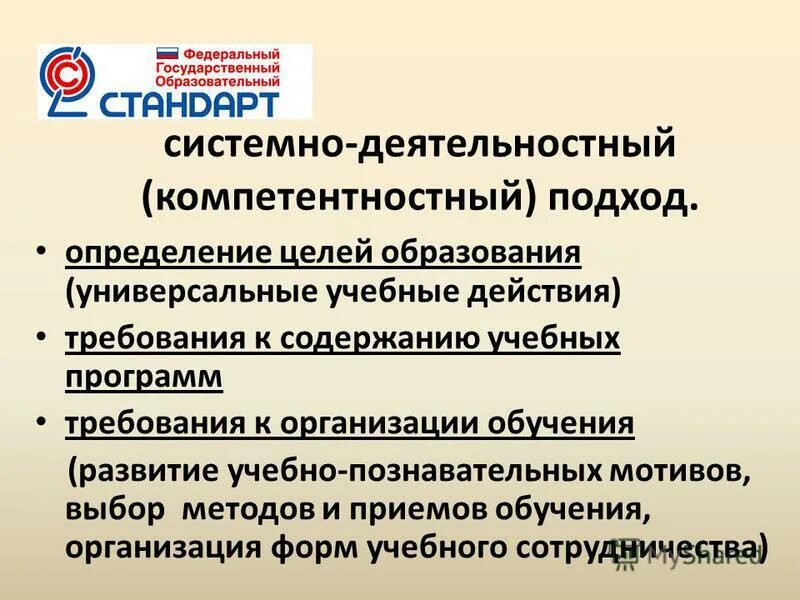 Федеральный Государственный Образовательный
СТАНДАРТ

системно-деятельностный (компетентностный) подход.

• определение целей образования (универсальные учебные действия)

• требования к содержанию учебных программ

• требования к организации обучения (развитие учебно-познавательных мотивов, выбор методов и приемов обучения, организация форм учебного сотрудничества)

MyShared